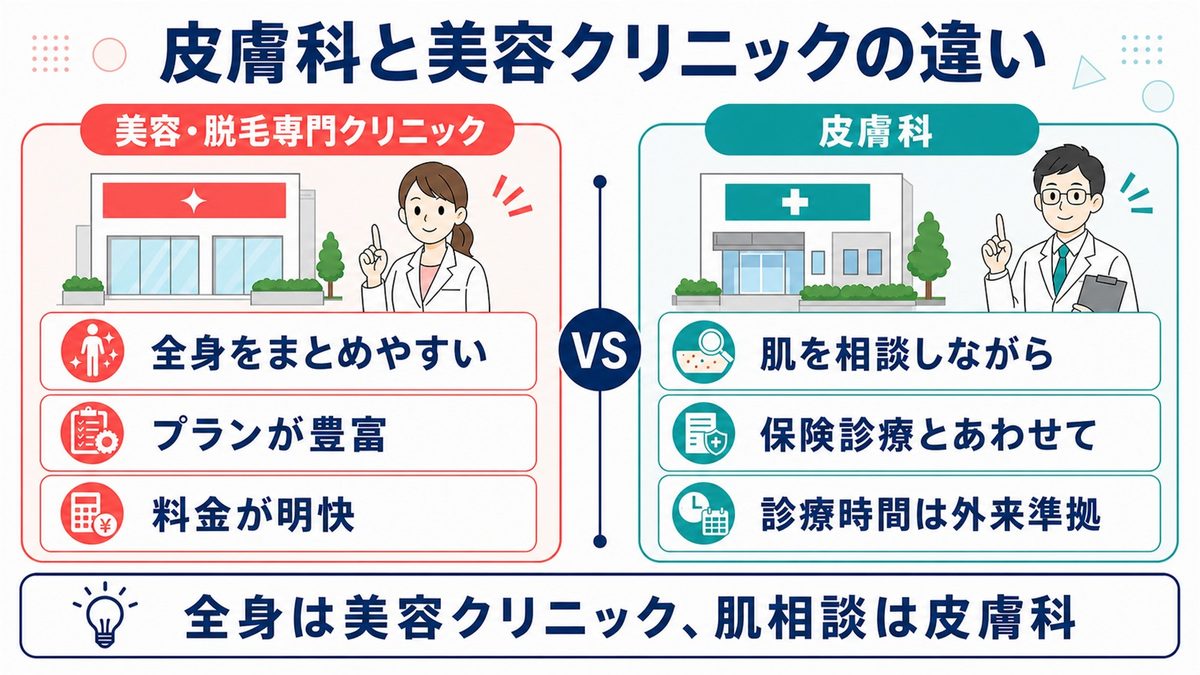 皮膚科と美容クリニックの違い

美容・脱毛専門クリニック

全身をまとめやすい

プランが豊富

料金が明快

VS

皮膚科

肌を相談しながら

保険診療とあわせて

診療時間は外来準拠

全身は美容クリニック、肌相談は皮膚科